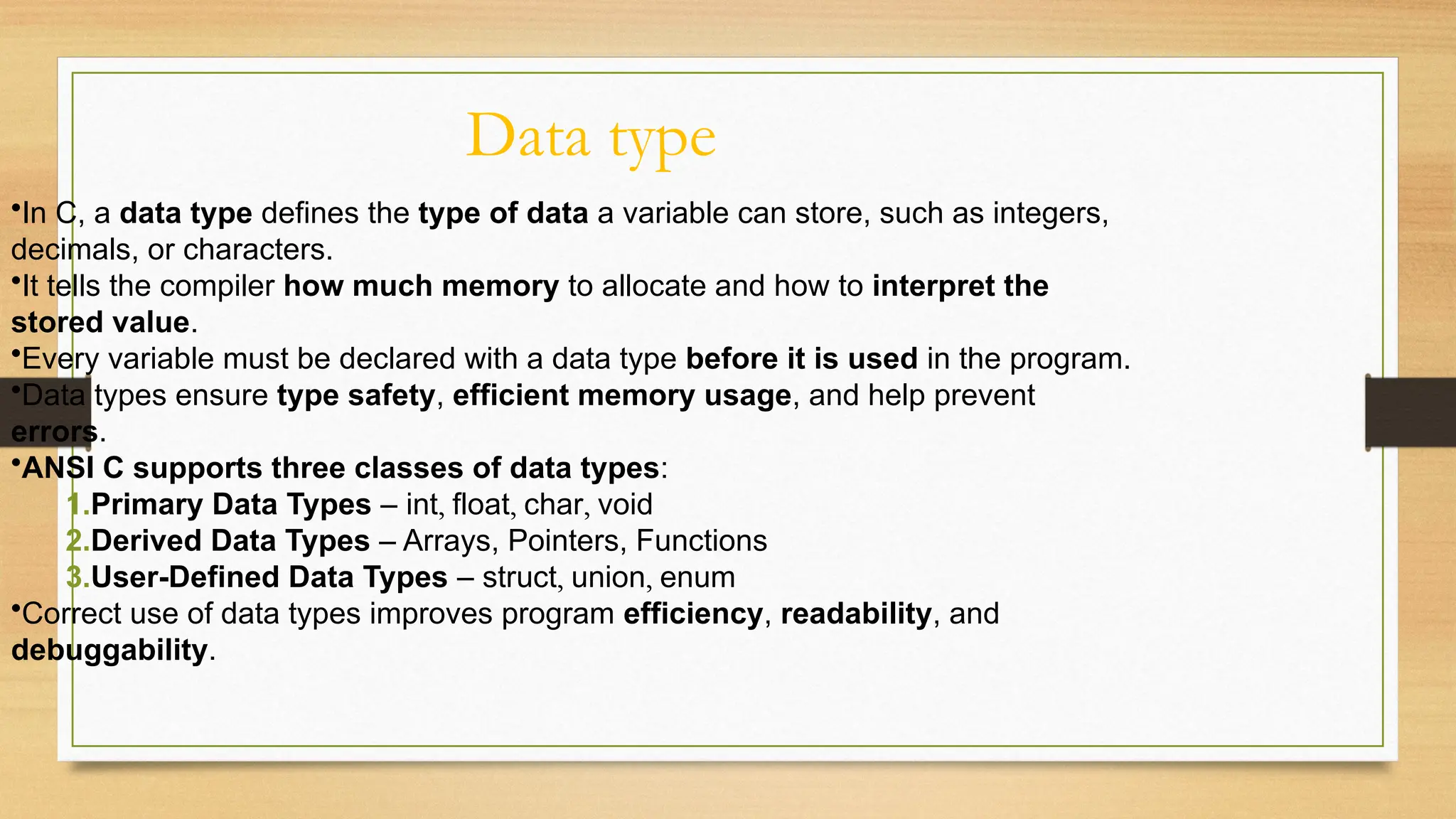 Data type

•In C, a data type defines the type of data a variable can store, such as integers, decimals, or characters.
•It tells the compiler how much memory to allocate and how to interpret the stored value.
•Every variable must be declared with a data type before it is used in the program.
•Data types ensure type safety, efficient memory usage, and help prevent errors.
•ANSI C supports three classes of data types:
1.Primary Data Types – int, float, char, void
2.Derived Data Types – Arrays, Pointers, Functions
3.User-Defined Data Types – struct, union, enum
•Correct use of data types improves program efficiency, readability, and debuggability.